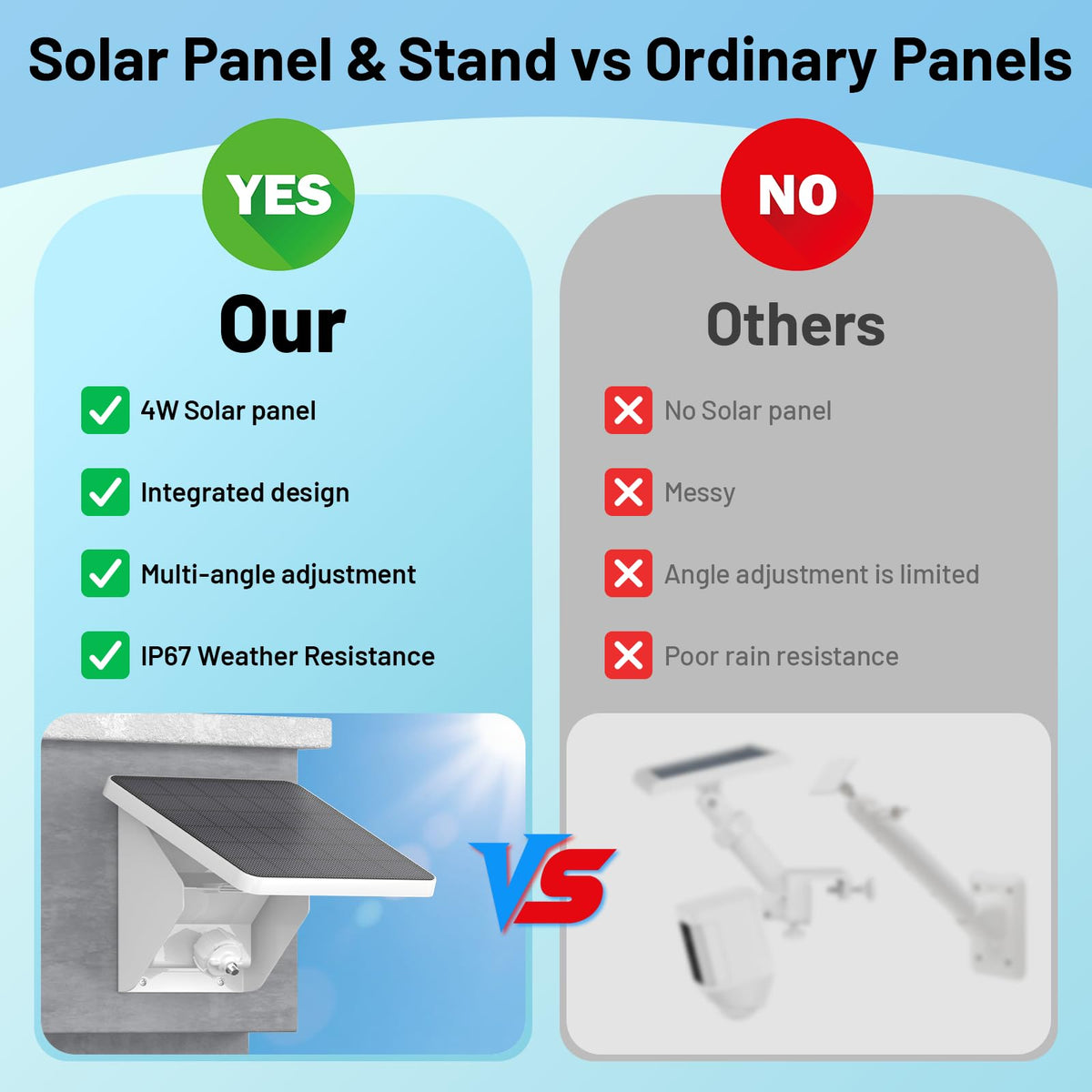 Solar Panel & Stand vs Ordinary Panels

YES

Our

4W Solar panel

Integrated design

Multi-angle adjustment

IP67 Weather Resistance

NO

Others

No Solar panel

Messy

Angle adjustment is limited

Poor rain resistance

VS